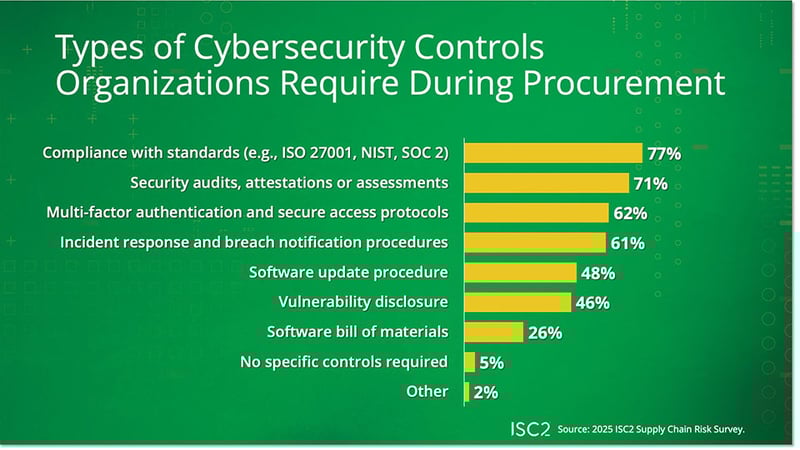 Types of Cybersecurity Controls Organizations Require During Procurement

Compliance with standards (e.g., ISO 27001, NIST, SOC 2) 77%
Security audits, attestations or assessments 71%
Multi-factor authentication and secure access protocols 62%
Incident response and breach notification procedures 61%
Software update procedure 48%
Vulnerability disclosure 46%
Software bill of materials 26%
No specific controls required 5%
Other 2%

ISC2 Source: 2025 ISC2 Supply Chain Risk Survey.